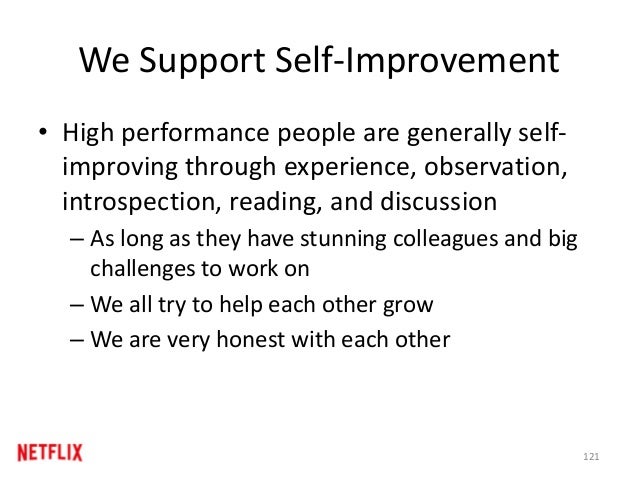 We Support Self-Improvement

• High performance people are generally self-improving through experience, observation, introspection, reading, and discussion

– As long as they have stunning colleagues and big challenges to work on

– We all try to help each other grow

– We are very honest with each other

NETFLIX

121